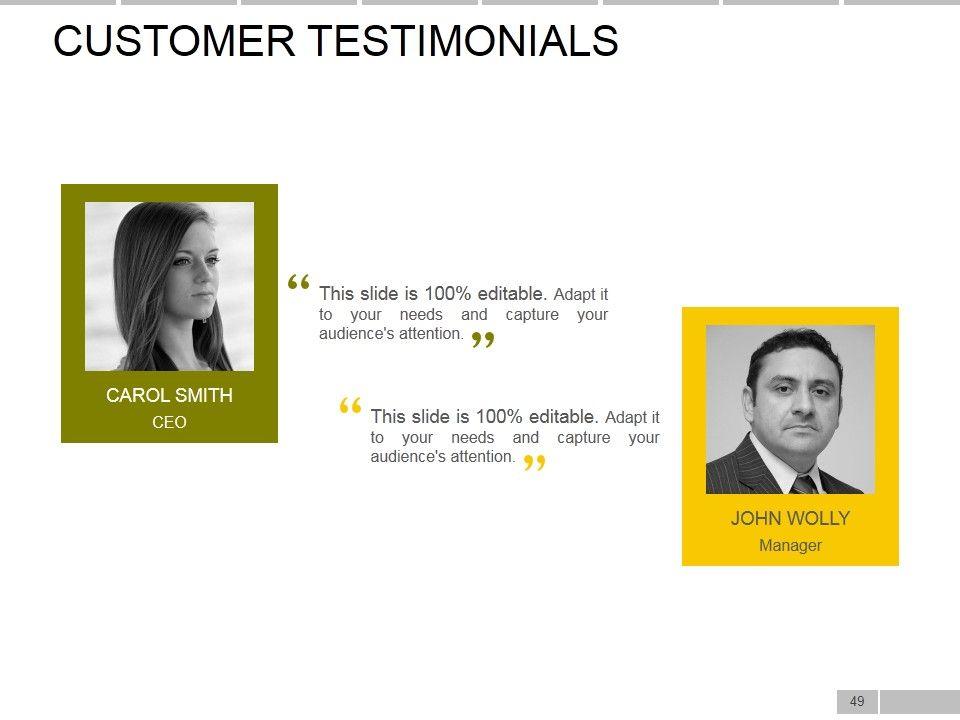 CUSTOMER TESTIMONIALS

CAROL SMITH
CEO

“ This slide is 100% editable. Adapt it to your needs and capture your audience's attention. ”

“ This slide is 100% editable. Adapt it to your needs and capture your audience's attention. ”

JOHN WOLLY
Manager

49